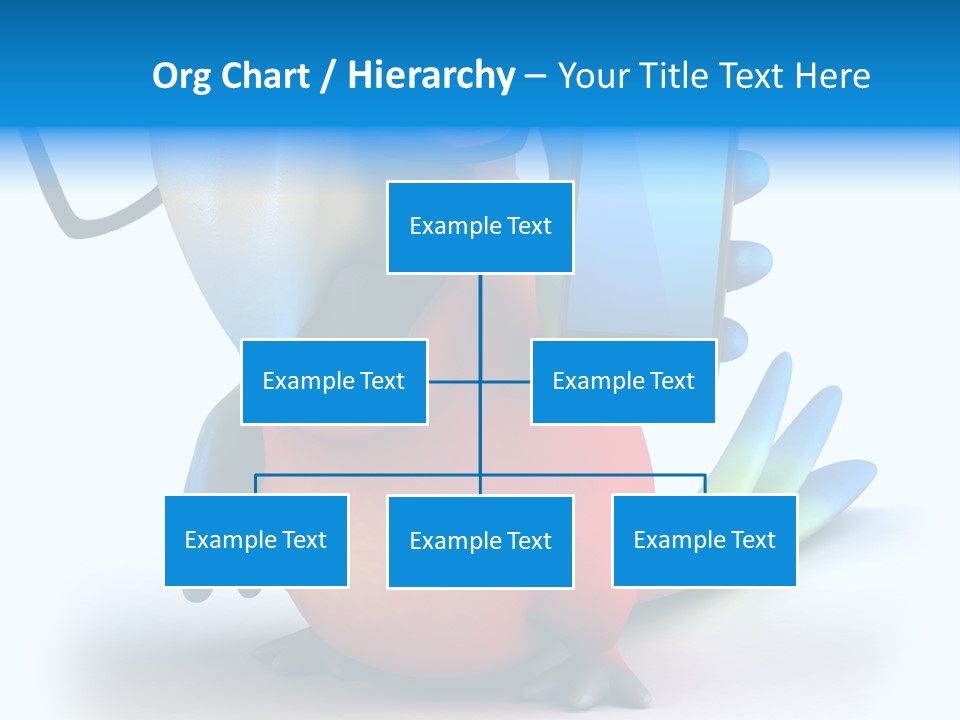 Org Chart / Hierarchy – Your Title Text Here

Example Text

Example Text

Example Text

Example Text

Example Text

Example Text